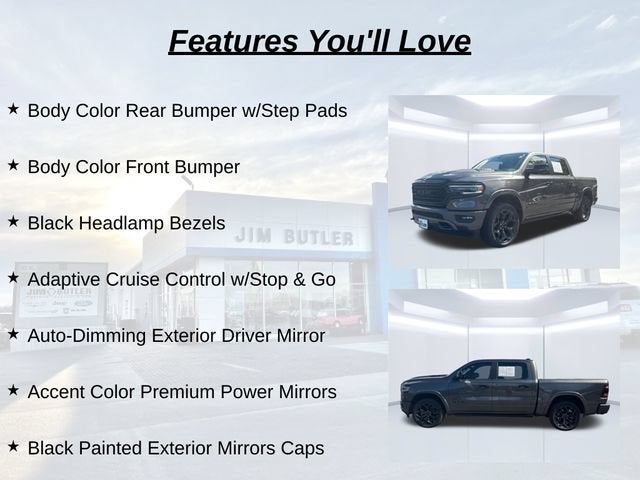 Features You'll Love

★ Body Color Rear Bumper w/Step Pads

★ Body Color Front Bumper

★ Black Headlamp Bezels

★ Adaptive Cruise Control w/Stop & Go

★ Auto-Dimming Exterior Driver Mirror

★ Accent Color Premium Power Mirrors

★ Black Painted Exterior Mirrors Caps

JIM BUTLER

JIM BUTLER